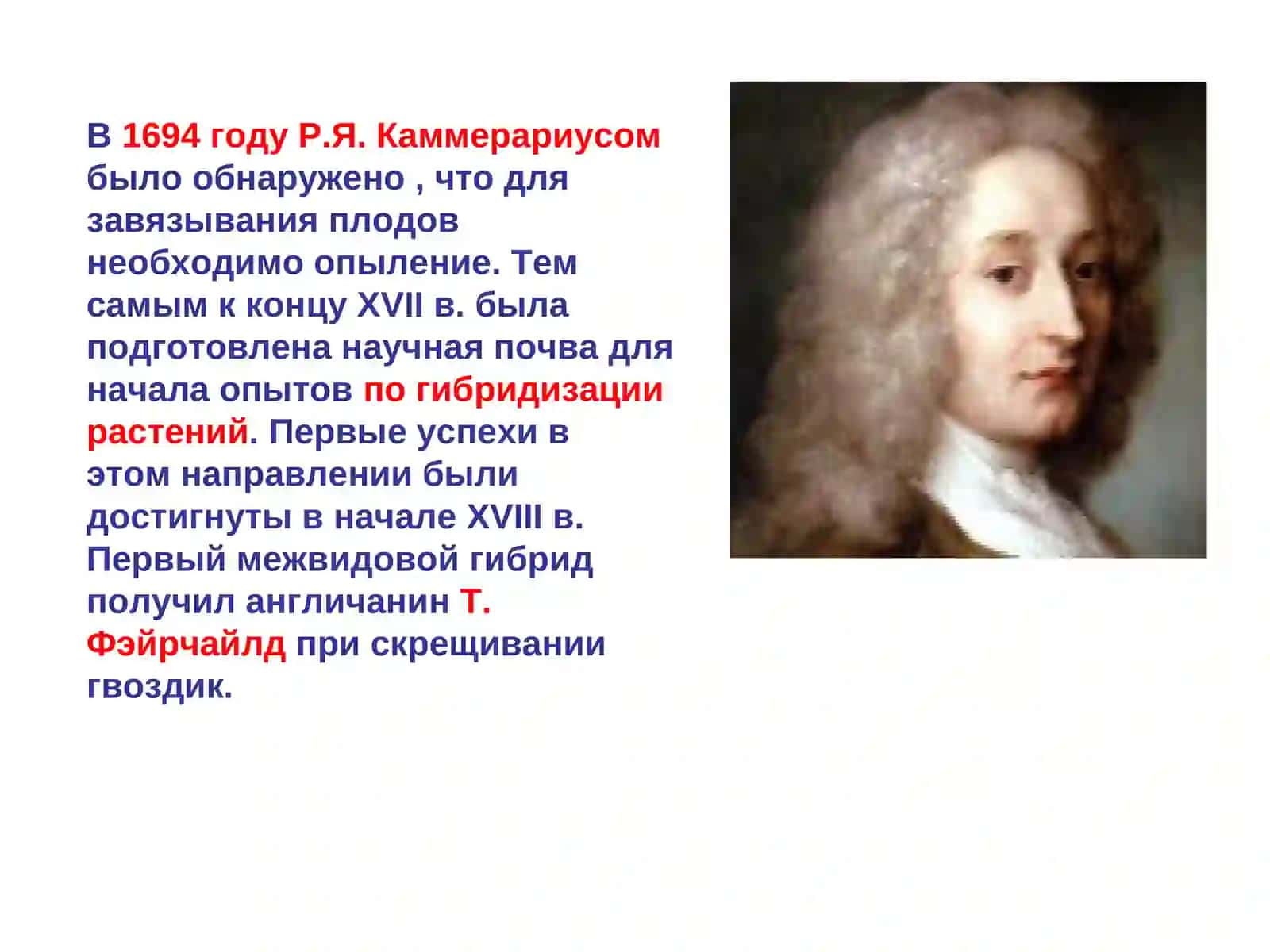 В 1694 году Р.Я. Каммерариусом было обнаружено , что для завязывания плодов необходимо опыление. Тем самым к концу XVII в. была подготовлена научная почва для начала опытов по гибридизации растений. Первые успехи в этом направлении были достигнуты в начале XVIII в. Первый межвидовой гибрид получил англичанин Т. Фэйрчайлд при скрещивании гвоздик.